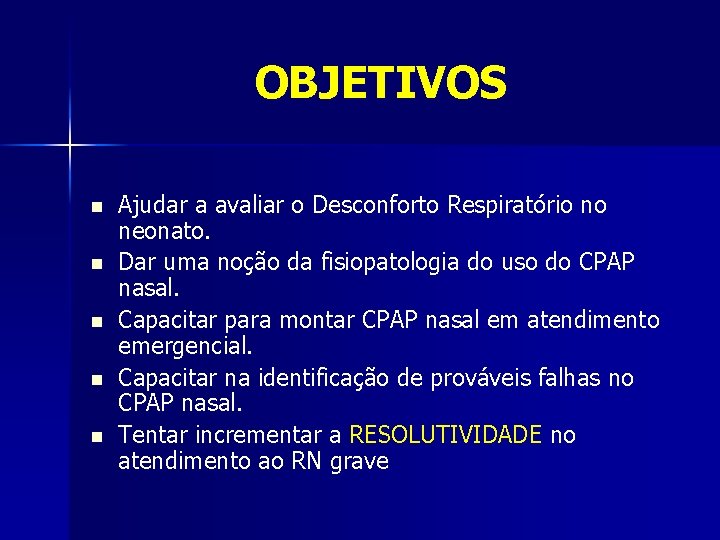 OBJETIVOS

- Ajudar a avaliar o Desconforto Respiratório no neonato.
- Dar uma noção da fisiopatologia do uso do CPAP nasal.
- Capacitar para montar CPAP nasal em atendimento emergencial.
- Capacitar na identificação de prováveis falhas no CPAP nasal.
- Tentar incrementar a RESOLUTIVIDADE no atendimento ao RN grave